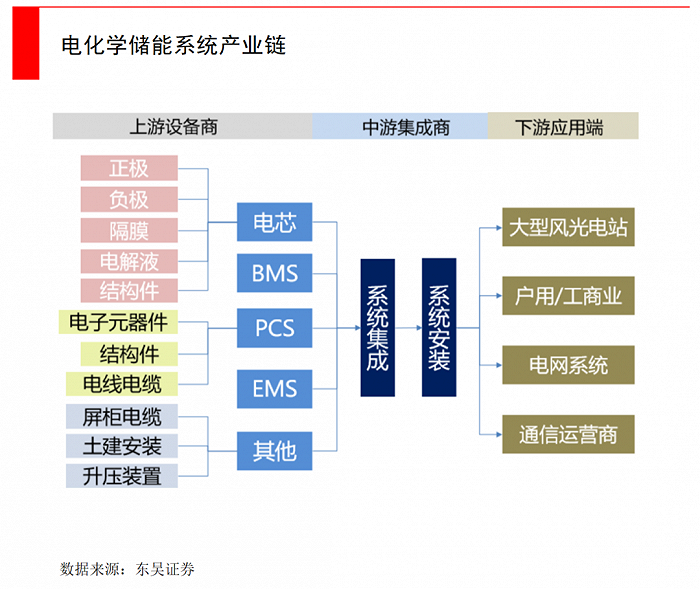 电化学储能系统产业链

上游设备商

中游集成商

下游应用端

正极

负极

隔膜

电解液

结构件

电子元器件

结构件

电线电缆

屏柜电缆

土建安装

升压装置

电芯

BMS

PCS

EMS

其他

系统集成

系统安装

大型风光电站

户用/工商业

电网系统

通信运营商

数据来源：东吴证券